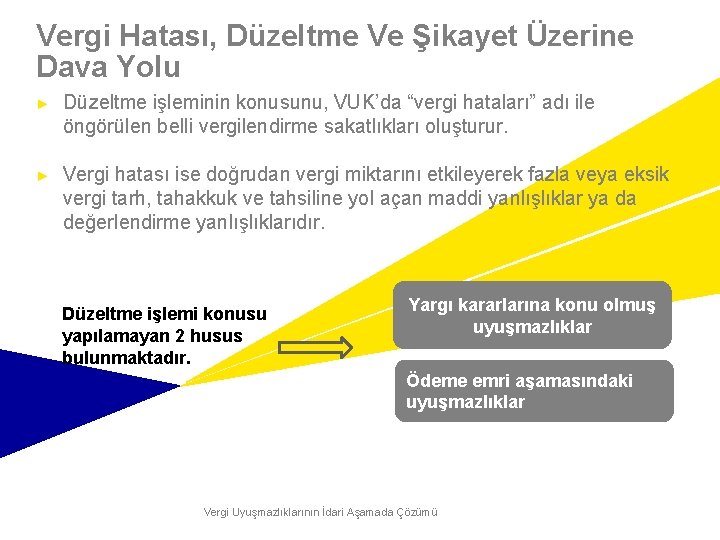 Vergi Hatası, Düzeltme Ve Şikayet Üzerine Dava Yolu

► Düzeltme işleminin konusunu, VUK'da "vergi hataları" adı ile öngörülen belli vergilendirme sakatlıkları oluşturur.

► Vergi hatası ise doğrudan vergi miktarını etkileyerek fazla veya eksik vergi tarh, tahakkuk ve tahsiline yol açan maddi yanlışlıklar ya da değerlendirme yanlışlıklarıdır.

Düzeltme işlemi konusu yapılamayan 2 husus bulunmaktadır.

Yargı kararlarına konu olmuş uyuşmazlıklar

Ödeme emri aşamasındaki uyuşmazlıklar

Vergi Uyuşmazlıklarının İdari Aşamada Çözümü